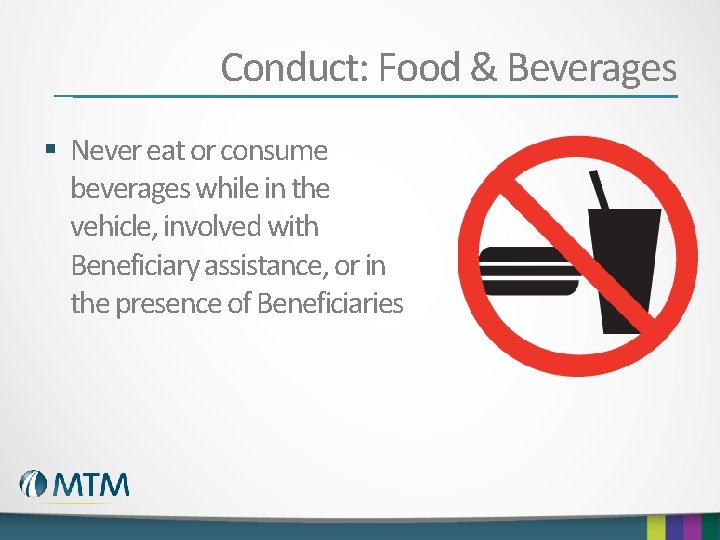 Conduct: Food & Beverages

▪ Never eat or consume beverages while in the vehicle, involved with Beneficiary assistance, or in the presence of Beneficiaries

MTM